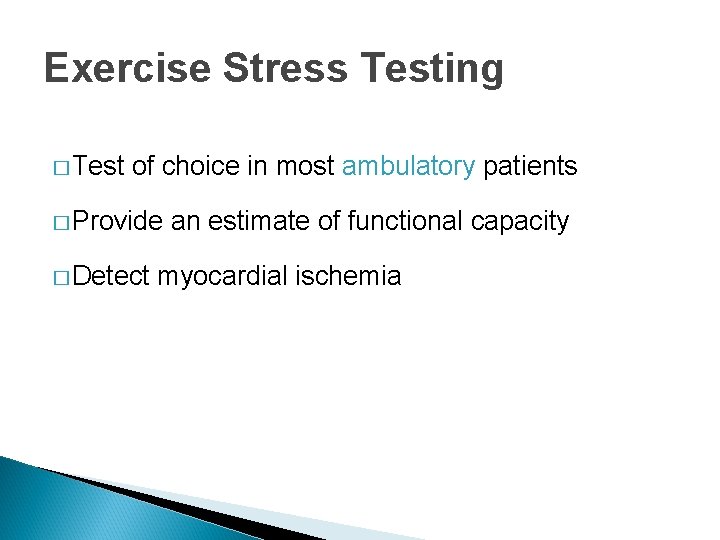 Exercise Stress Testing

□ Test of choice in most ambulatory patients

□ Provide an estimate of functional capacity

□ Detect myocardial ischemia